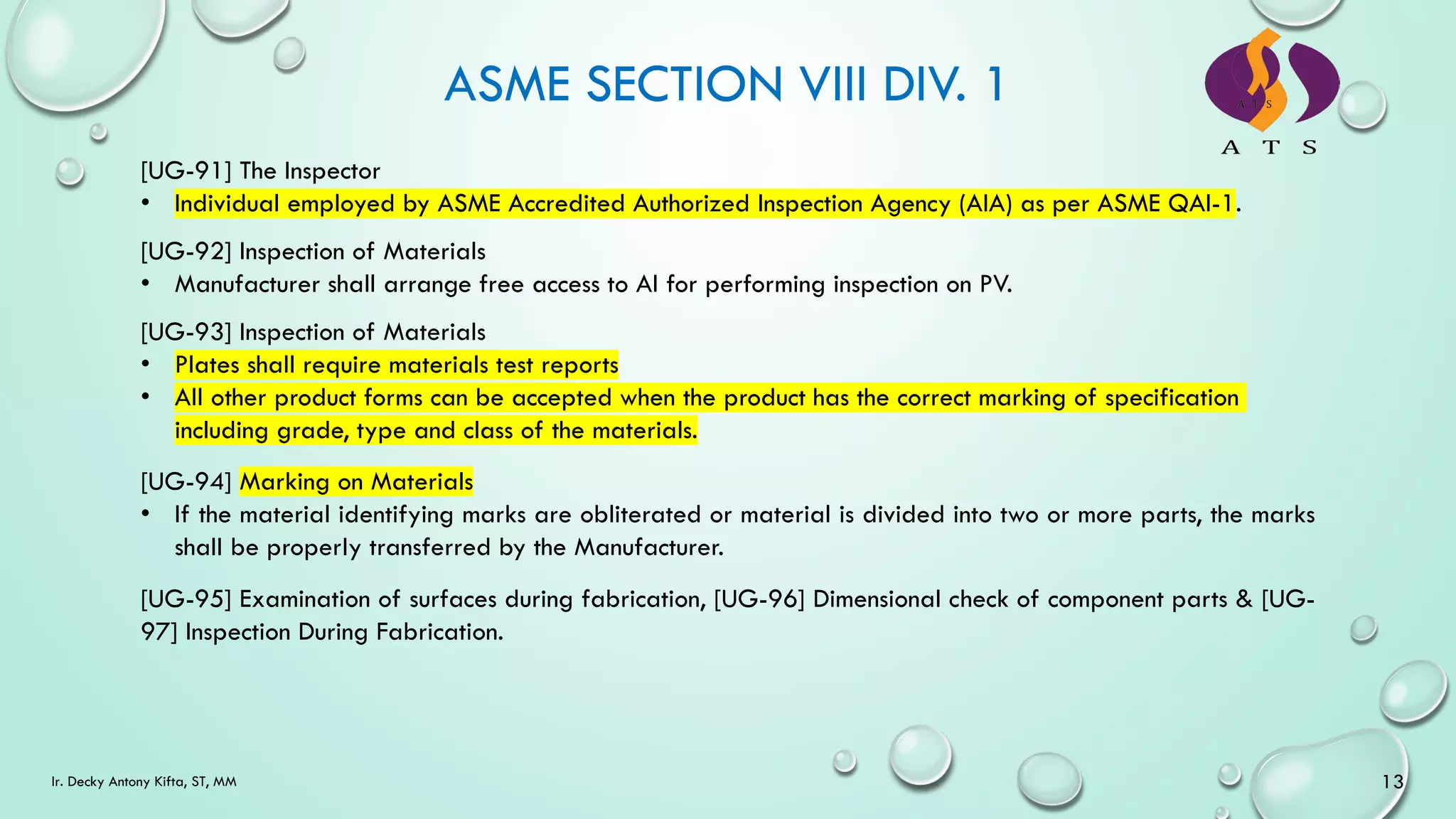 ASME SECTION VIII DIV. 1

A T S

A T S

[UG-91] The Inspector
• Individual employed by ASME Accredited Authorized Inspection Agency (AIA) as per ASME QAI-1.

[UG-92] Inspection of Materials
• Manufacturer shall arrange free access to AI for performing inspection on PV.

[UG-93] Inspection of Materials
• Plates shall require materials test reports
• All other product forms can be accepted when the product has the correct marking of specification including grade, type and class of the materials.

[UG-94] Marking on Materials
• If the material identifying marks are obliterated or material is divided into two or more parts, the marks shall be properly transferred by the Manufacturer.

[UG-95] Examination of surfaces during fabrication, [UG-96] Dimensional check of component parts & [UG-97] Inspection During Fabrication.

Ir. Decky Antony Kifta, ST, MM

13